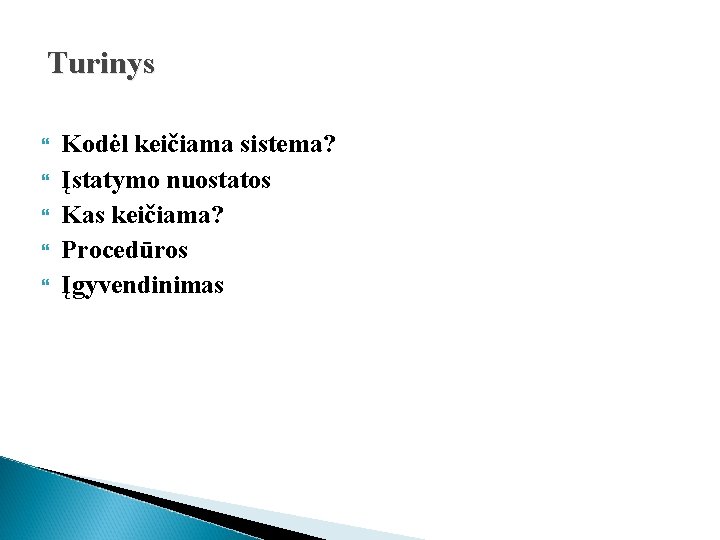 Turinys

Kodėl keičiama sistema?
Įstatymo nuostatos
Kas keičiama?
Procedūros
Įgyvendinimas